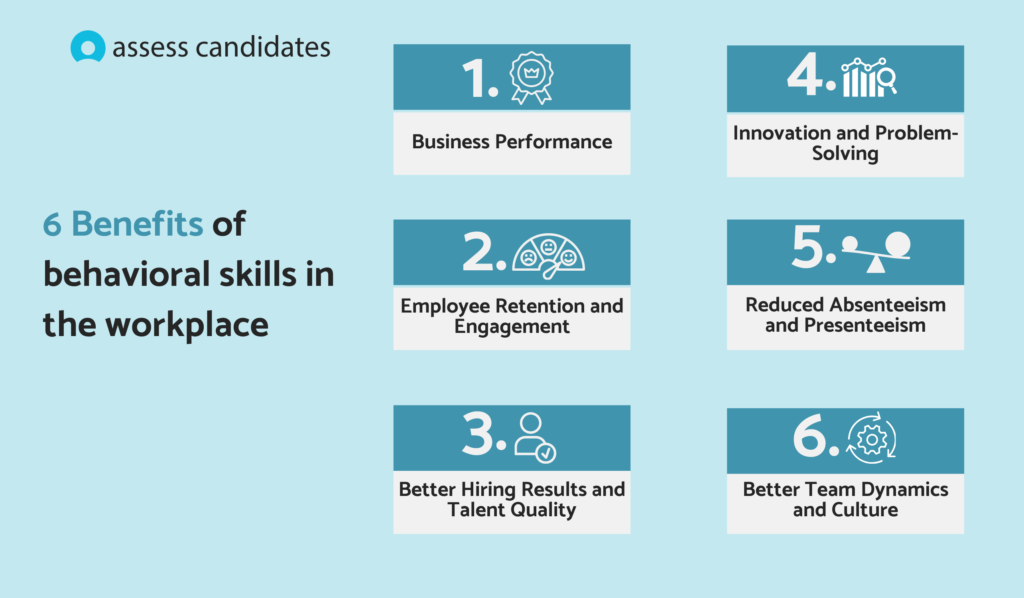 assess candidates

6 Benefits of behavioral skills in the workplace

1.
Business Performance

2.
Employee Retention and Engagement

3.
Better Hiring Results and Talent Quality

4.
Innovation and Problem-Solving

5.
Reduced Absenteeism and Presenteeism

6.
Better Team Dynamics and Culture